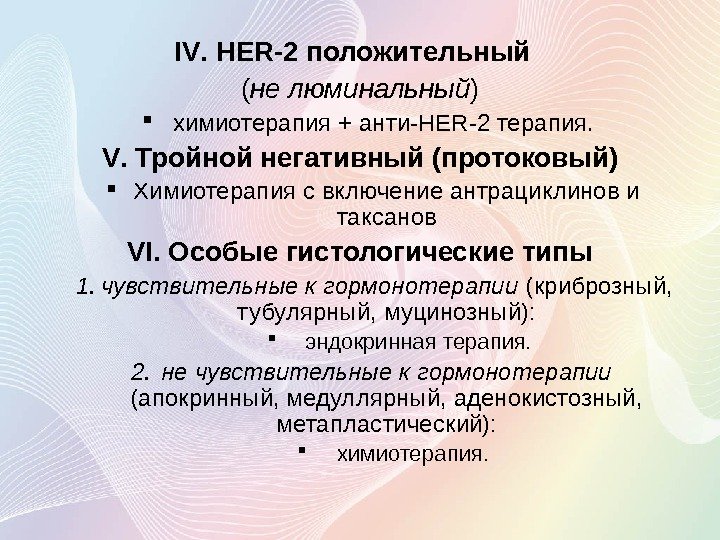 IV. HER-2 положительный
(не люминальный)
▪ химиотерапия + анти-HER-2 терапия.
V. Тройной негативный (протоковый)
▪ Химиотерапия с включение антрациклинов и таксанов
VI. Особые гистологические типы
1. чувствительные к гормонотерапии (криброзный, тубулярный, муцинозный):
▪ эндокринная терапия.
2. не чувствительные к гормонотерапии (апокринный, медуллярный, аденокистозный, метапластический):
▪ химиотерапия.